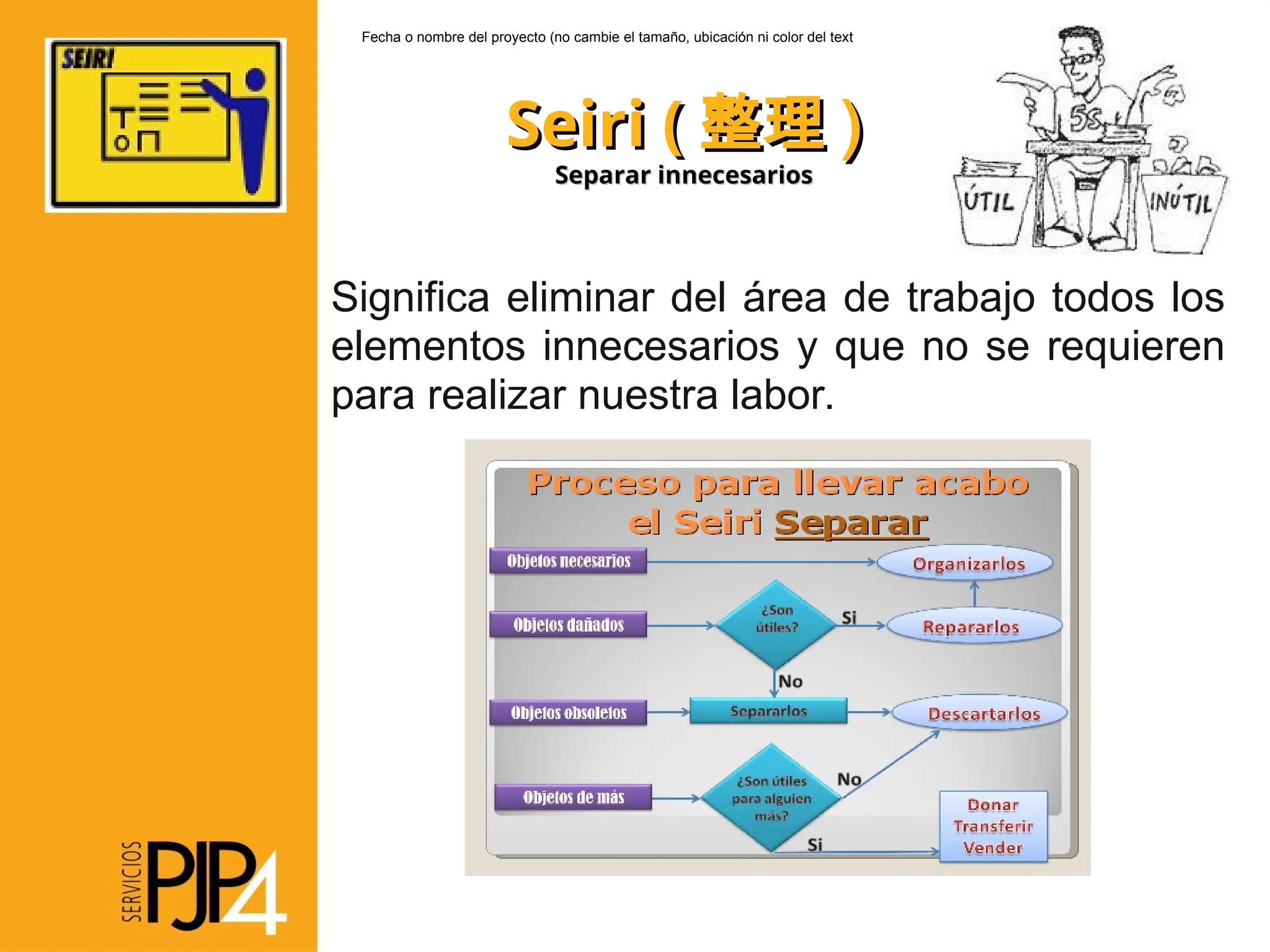 SEIRI

Fecha o nombre del proyecto (no cambie el tamaño, ubicación ni color del text

Seiri ( 整理 )
Separar innecesarios

5S
ÚTIL
INÚTIL

Significa eliminar del área de trabajo todos los elementos innecesarios y que no se requieren para realizar nuestra labor.

Proceso para llevar acabo el Seiri Separar

Objetos necesarios
Organizarlos
Objetos dañados
¿Son útiles?
Si
Repararlos
No
Objetos obsoletos
Separarlos
Descartarlos
Objetos de más
¿Son útiles para alguien más?
No
Si
Donar
Transferir
Vender

SERVICIOS PJP4